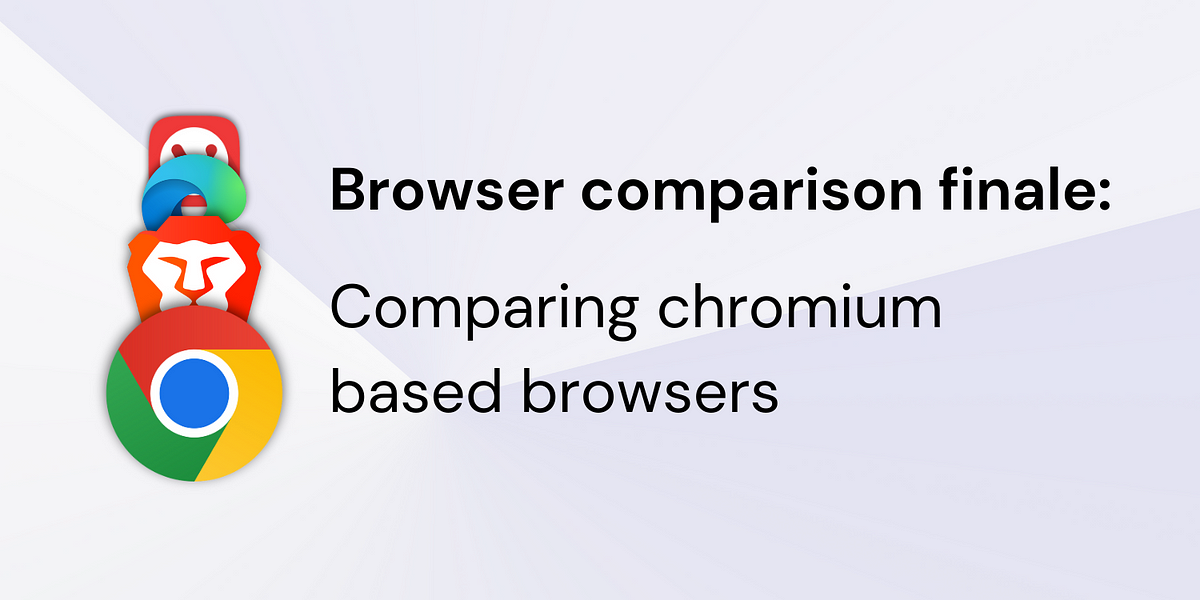 Browser comparison finale:

Comparing chromium based browsers